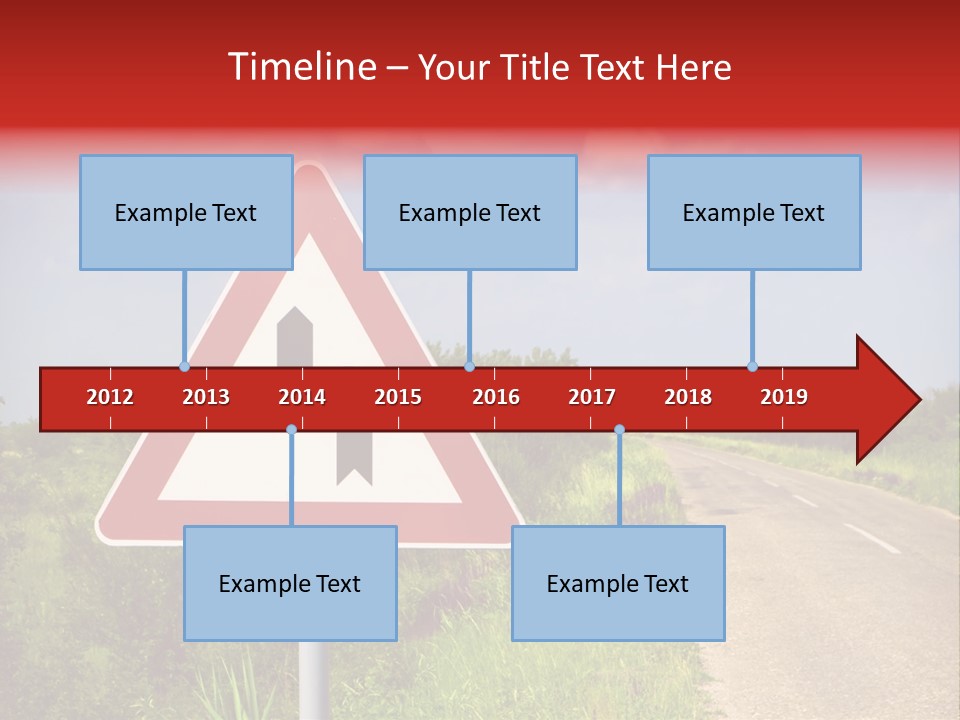 Timeline – Your Title Text Here

Example Text

Example Text

Example Text

2012 2013 2014 2015 2016 2017 2018 2019

Example Text

Example Text